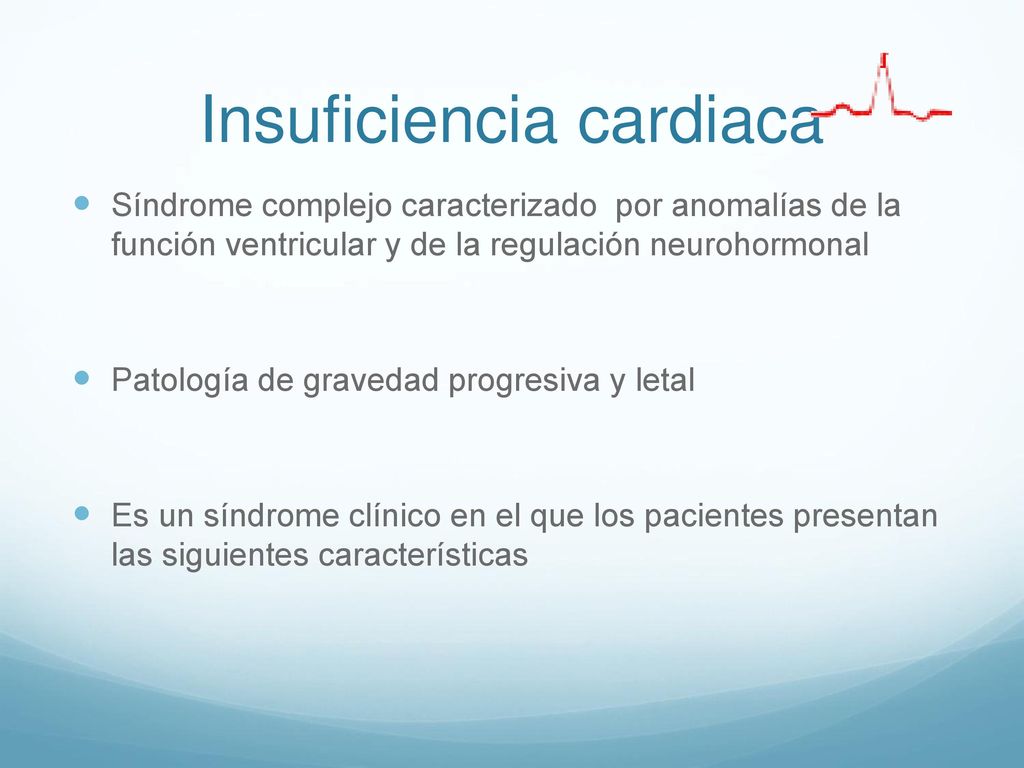 Insuficiencia cardiaca

Síndrome complejo caracterizado  por anomalías de la función ventricular y de la regulación neurohormonal

Patología de gravedad progresiva y letal

Es un síndrome clínico en el que los pacientes presentan las siguientes características